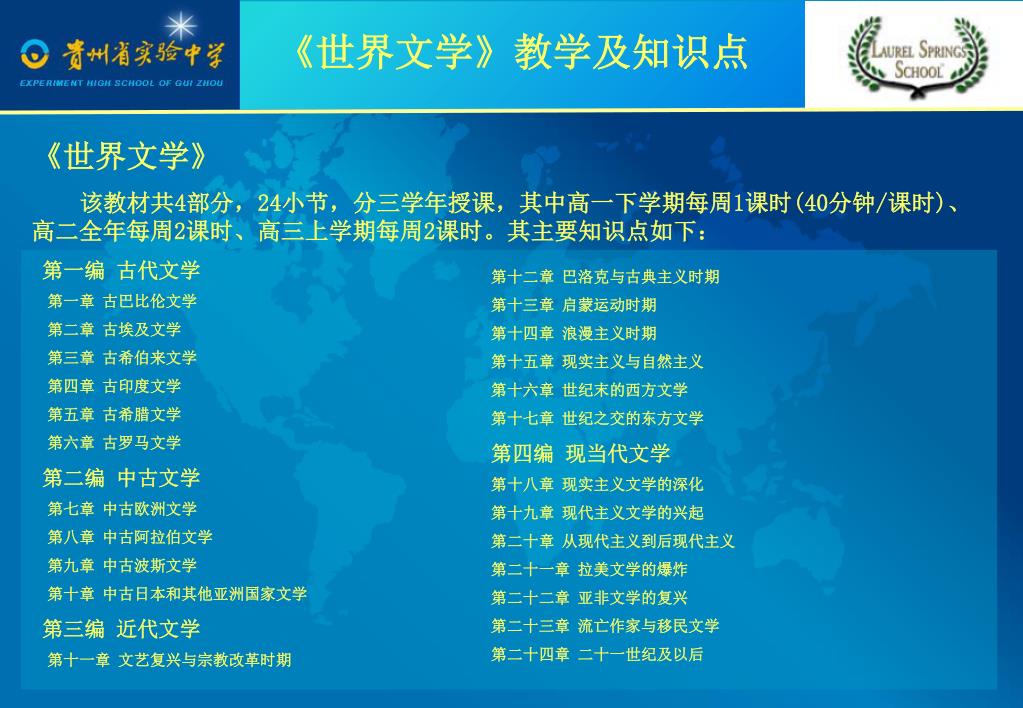 贵州省实验中学
EXPERIMENT HIGH SCHOOL OF GUI ZHOU

《世界文学》教学及知识点

LAUREL SPRINGS SCHOOL

《世界文学》

该教材共4部分，24小节，分三学年授课，其中高一下学期每周1课时(40分钟/课时)、高二全年每周2课时、高三上学期每周2课时。其主要知识点如下：

第一编 古代文学
第一章 古巴比伦文学
第二章 古埃及文学
第三章 古希伯来文学
第四章 古印度文学
第五章 古希腊文学
第六章 古罗马文学
第二编 中古文学
第七章 中古欧洲文学
第八章 中古阿拉伯文学
第九章 中古波斯文学
第十章 中古日本和其他亚洲国家文学
第三编 近代文学
第十一章 文艺复兴与宗教改革时期

第十二章 巴洛克与古典主义时期
第十三章 启蒙运动时期
第十四章 浪漫主义时期
第十五章 现实主义与自然主义
第十六章 世纪末的西方文学
第十七章 世纪之交的东方文学
第四编 现当代文学
第十八章 现实主义文学的深化
第十九章 现代主义文学的兴起
第二十章 从现代主义到后现代主义
第二十一章 拉美文学的爆炸
第二十二章 亚非文学的复兴
第二十三章 流亡作家与移民文学
第二十四章 二十一世纪及以后